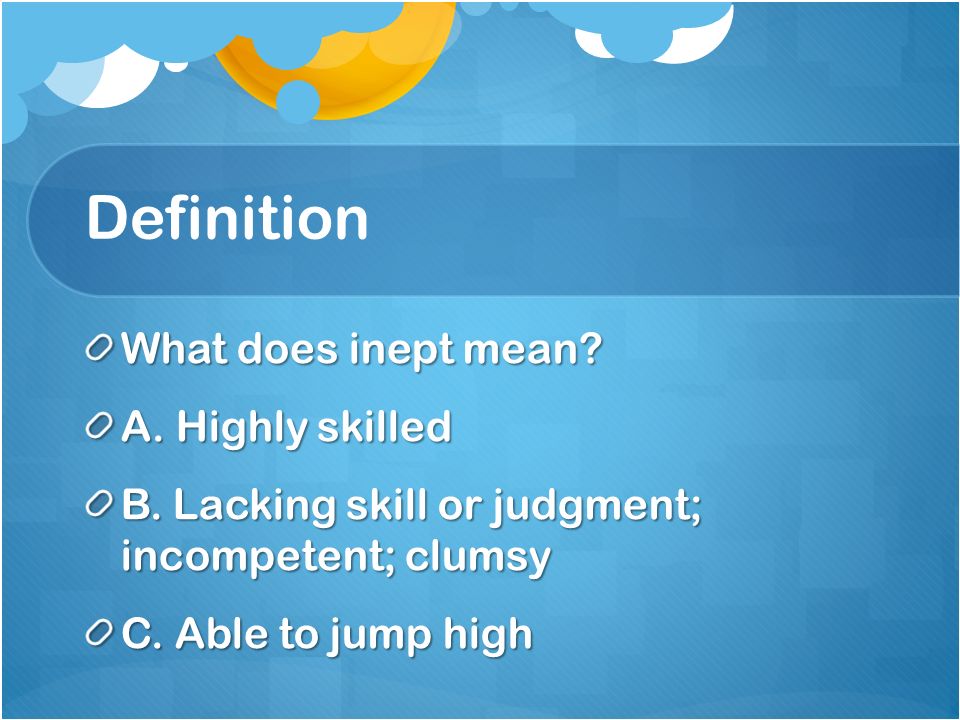 Definition

What does inept mean?

A. Highly skilled

B. Lacking skill or judgment; incompetent; clumsy

C. Able to jump high